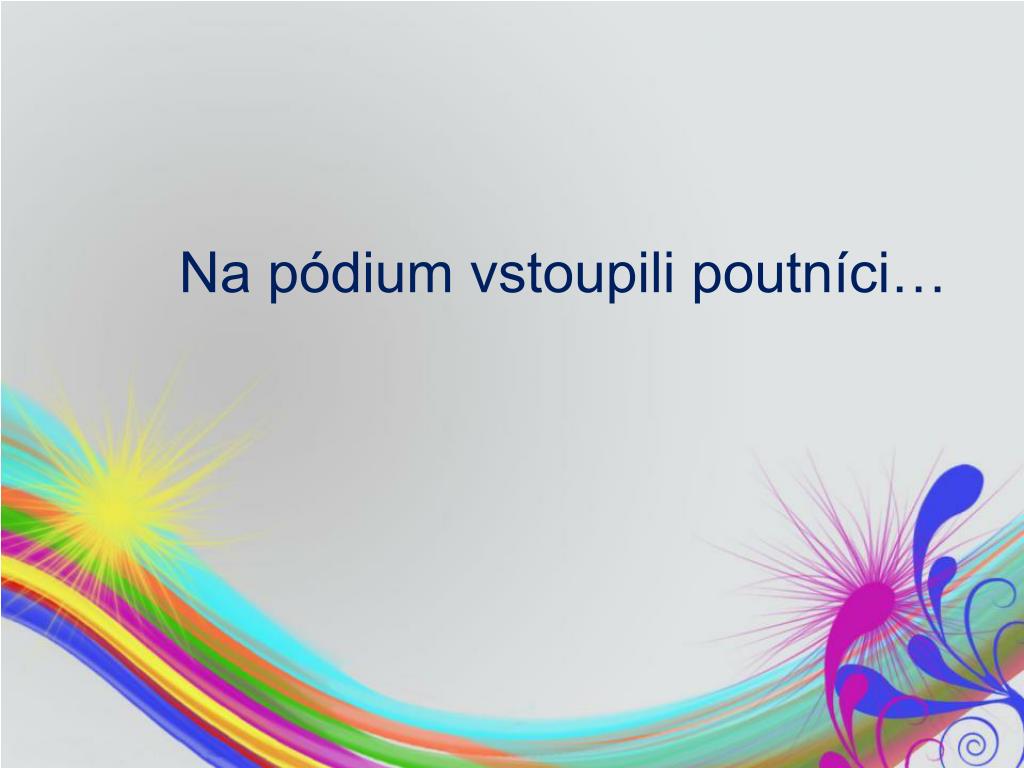 Na pódium vstoupili poutníci…